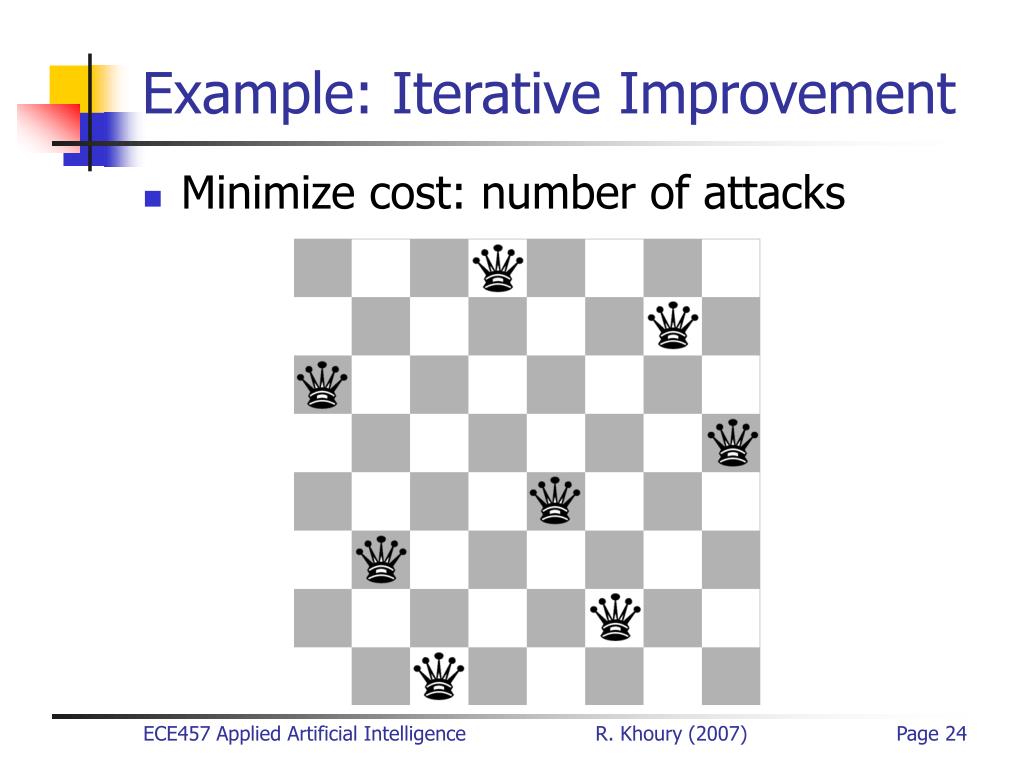 Example: Iterative Improvement

Minimize cost: number of attacks

ECE457 Applied Artificial Intelligence R. Khoury (2007) Page 24